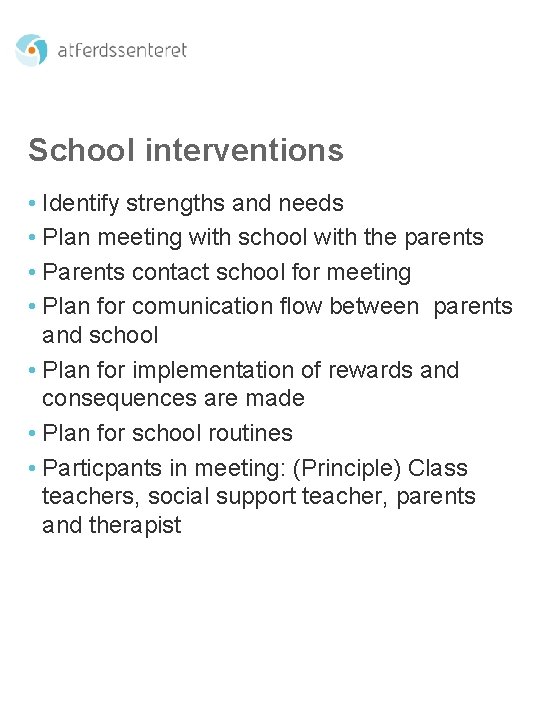 atferdssenteret

School interventions

• Identify strengths and needs
• Plan meeting with school with the parents
• Parents contact school for meeting
• Plan for comunication flow between parents and school
• Plan for implementation of rewards and consequences are made
• Plan for school routines
• Particpants in meeting: (Principle) Class teachers, social support teacher, parents and therapist